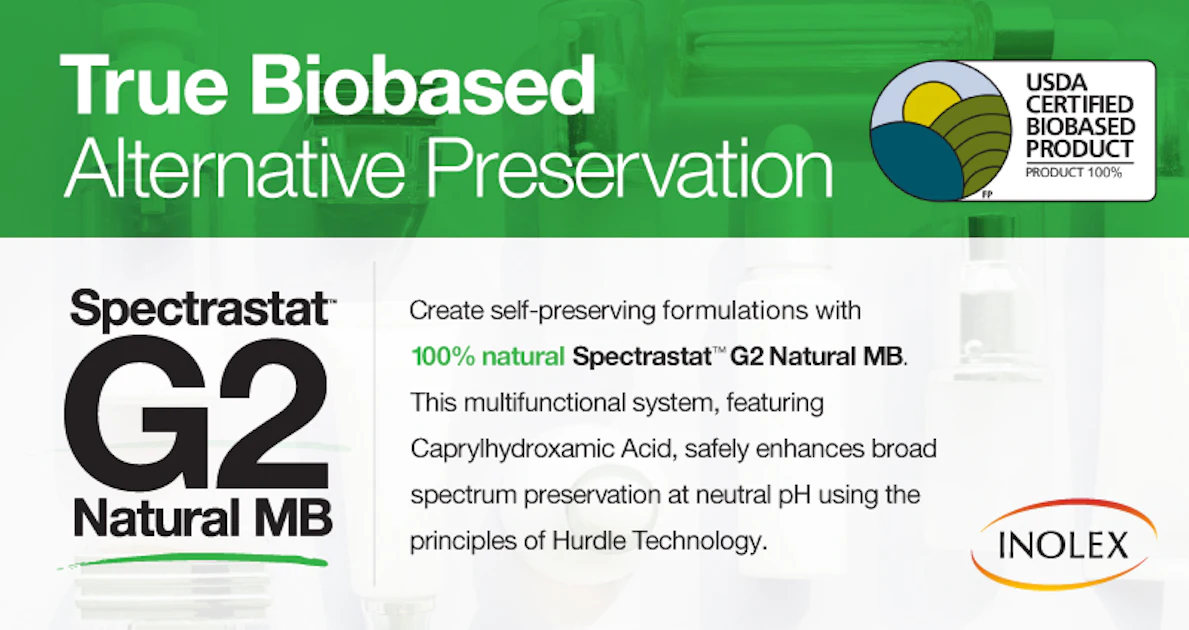 True Biobased
Alternative Preservation

USDA CERTIFIED BIOBASED PRODUCT
PRODUCT 100%
FP

Spectrastat™
G2
Natural MB

Create self-preserving formulations with 100% natural Spectrastat™ G2 Natural MB. This multifunctional system, featuring Caprylhydroxamic Acid, safely enhances broad spectrum preservation at neutral pH using the principles of Hurdle Technology.

INOLEX